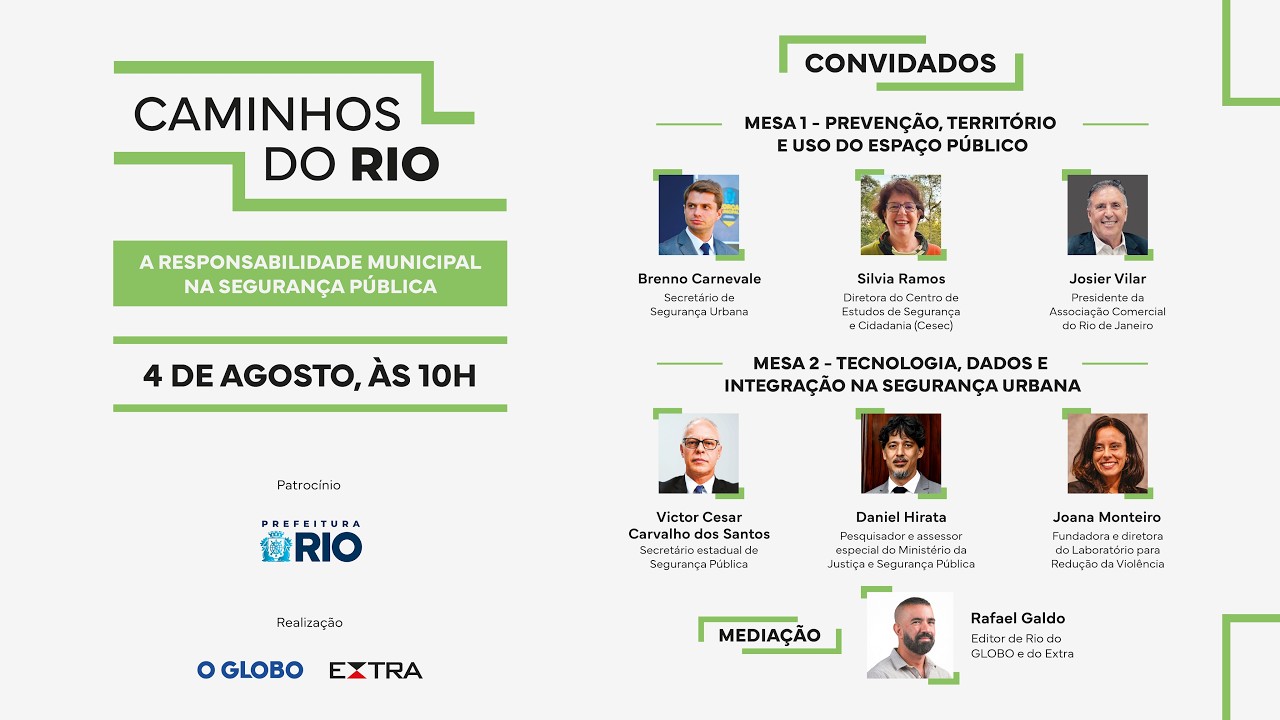 CAMINHOS DO RIO

A RESPONSABILIDADE MUNICIPAL NA SEGURANÇA PÚBLICA

4 DE AGOSTO, ÀS 10H

Patrocínio

PREFEITURA RIO

Realização

O GLOBO EXTRA

CONVIDADOS

MESA 1 - PREVENÇÃO, TERRITÓRIO E USO DO ESPAÇO PÚBLICO

Brenno Carnevale
Secretário de Segurança Urbana

Silvia Ramos
Diretora do Centro de Estudos de Segurança e Cidadania (Cesec)

Josier Vilar
Presidente da Associação Comercial do Rio de Janeiro

MESA 2 - TECNOLOGIA, DADOS E INTEGRAÇÃO NA SEGURANÇA URBANA

Victor Cesar Carvalho dos Santos
Secretário estadual de Segurança Pública

Daniel Hirata
Pesquisador e assessor especial do Ministério da Justiça e Segurança Pública

Joana Monteiro
Fundadora e diretora do Laboratório para Redução da Violência

MEDIAÇÃO

Rafael Galdo
Editor de Rio do GLOBO e do Extra